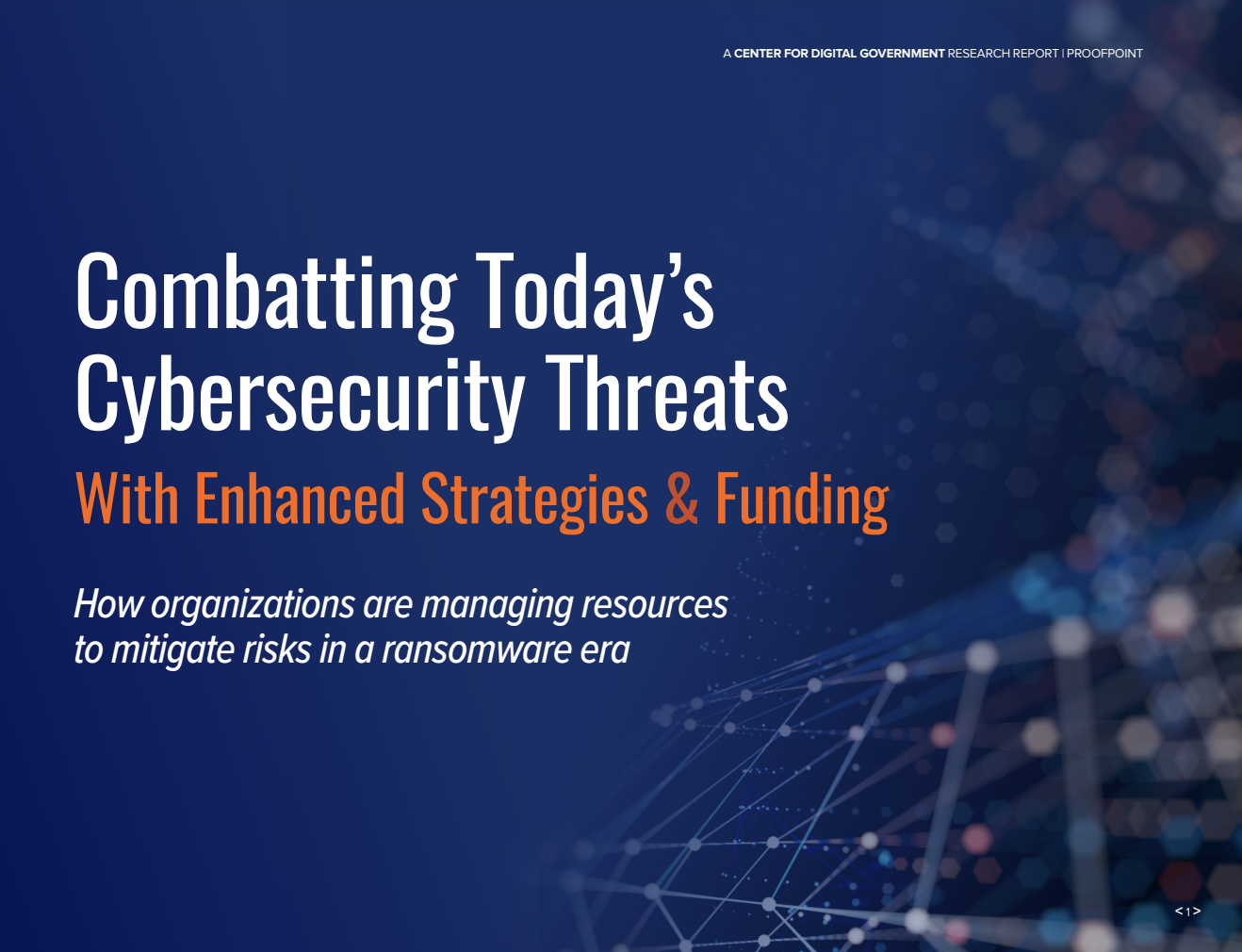 A CENTER FOR DIGITAL GOVERNMENT RESEARCH REPORT | PROOFPOINT

Combatting Today's Cybersecurity Threats

With Enhanced Strategies & Funding

How organizations are managing resources to mitigate risks in a ransomware era

< 1 >